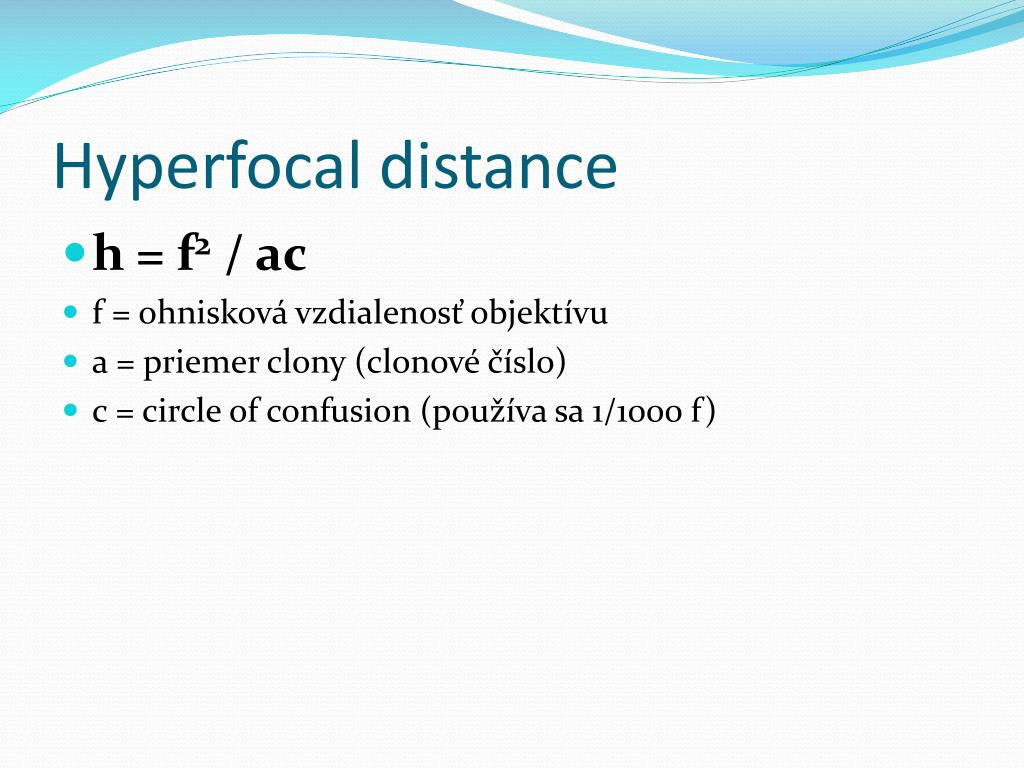 Hyperfocal distance

- $h = f^2 / ac$
- f = ohnisková vzdialenosť objektívu
- a = priemer clony (clonové číslo)
- c = circle of confusion (používa sa 1/1000 f)